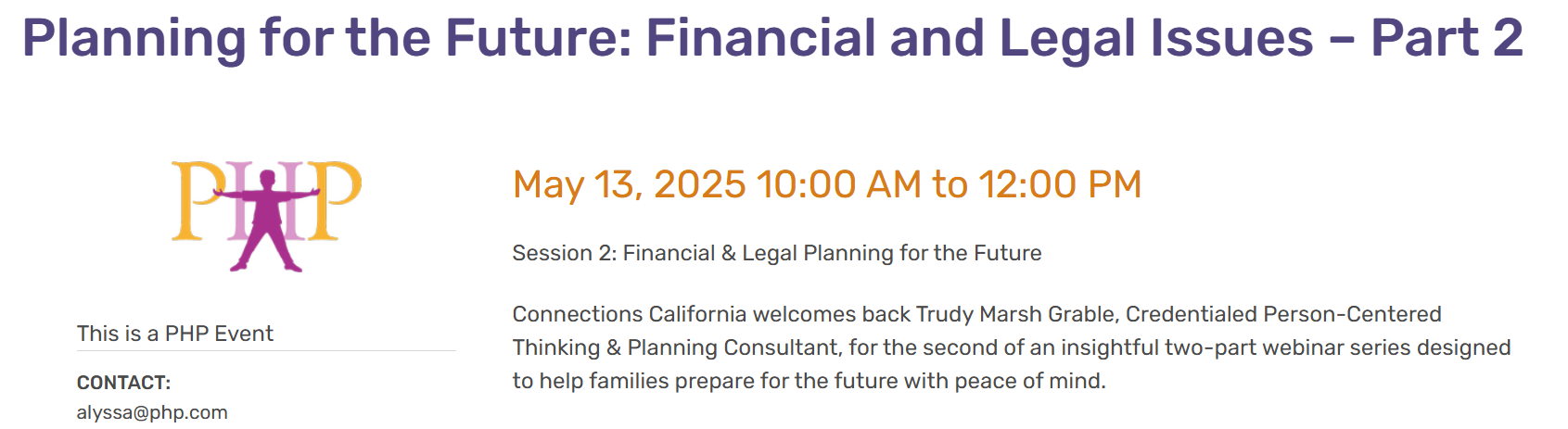 Planning for the Future: Financial and Legal Issues – Part 2

PHP

This is a PHP Event

CONTACT:
alyssa@php.com

May 13, 2025 10:00 AM to 12:00 PM

Session 2: Financial & Legal Planning for the Future

Connections California welcomes back Trudy Marsh Grable, Credentialed Person-Centered Thinking & Planning Consultant, for the second of an insightful two-part webinar series designed to help families prepare for the future with peace of mind.